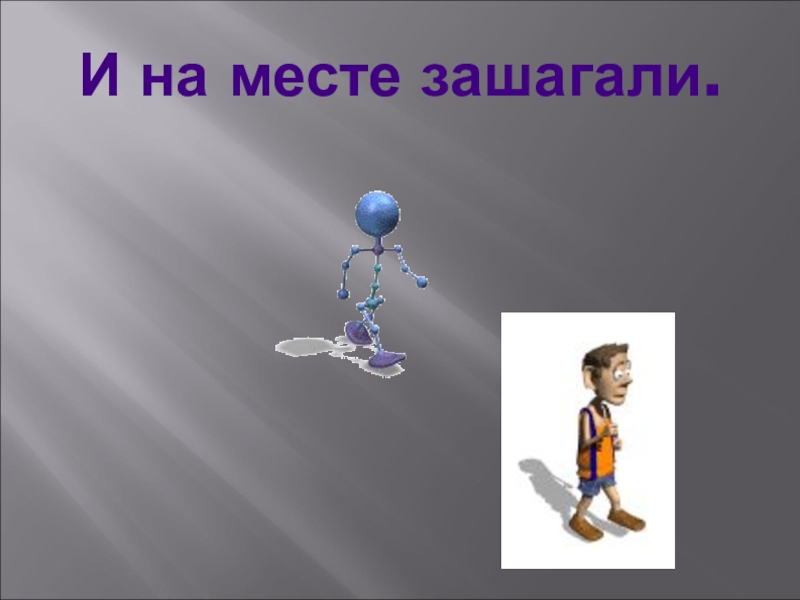 И на месте зашагали.